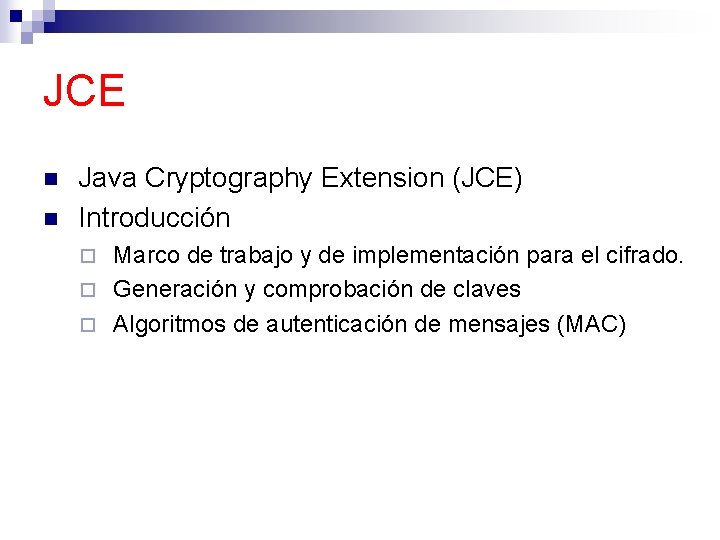 JCE

- Java Cryptography Extension (JCE)
- Introducción
  - Marco de trabajo y de implementación para el cifrado.
  - Generación y comprobación de claves
  - Algoritmos de autenticación de mensajes (MAC)